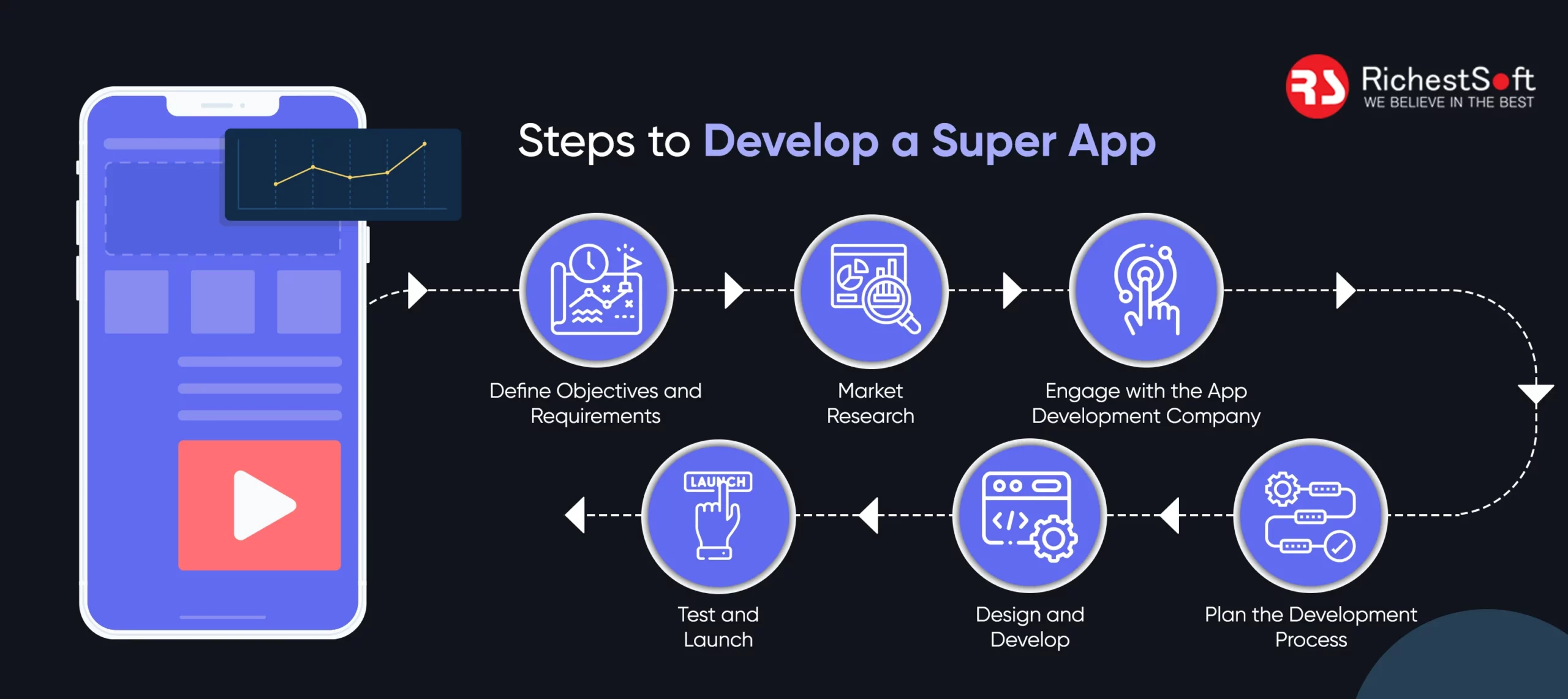 RS RichestSoft
WE BELIEVE IN THE BEST

Steps to Develop a Super App

Define Objectives and Requirements

Market Research

Engage with the App Development Company

Plan the Development Process

Design and Develop

LAUNCH

Test and Launch